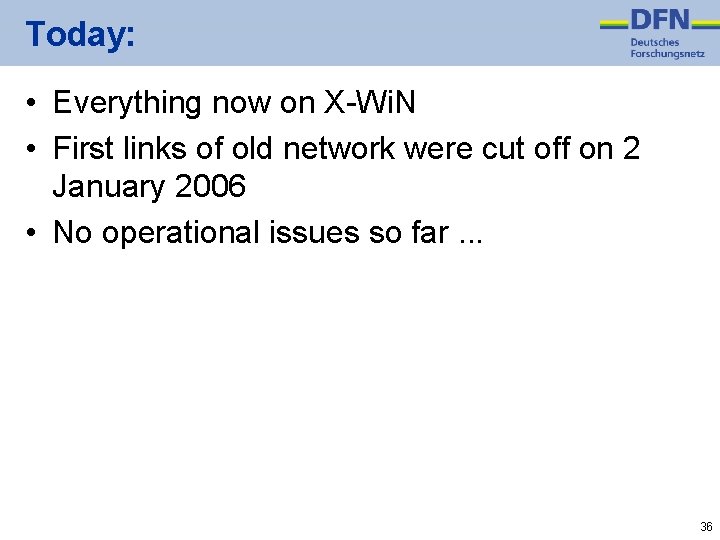 Today:

DFN
Deutsches
Forschungsnetz

• Everything now on X-WiN
• First links of old network were cut off on 2 January 2006
• No operational issues so far ...

36